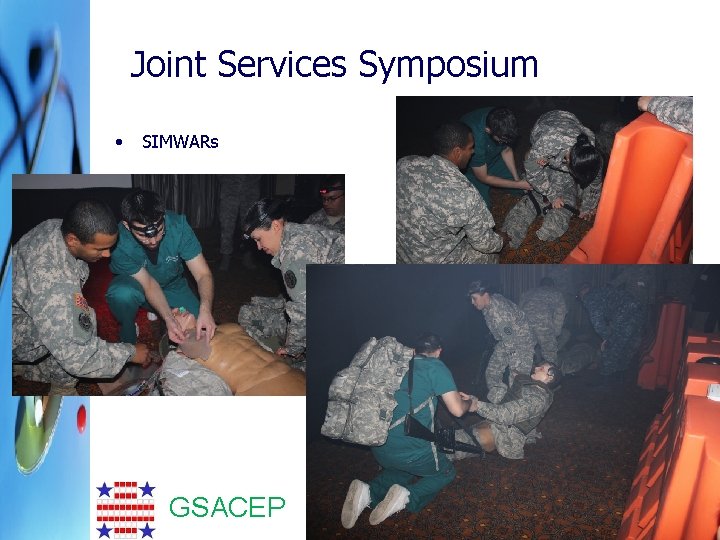 Joint Services Symposium

• SIMWARs

GSACEP